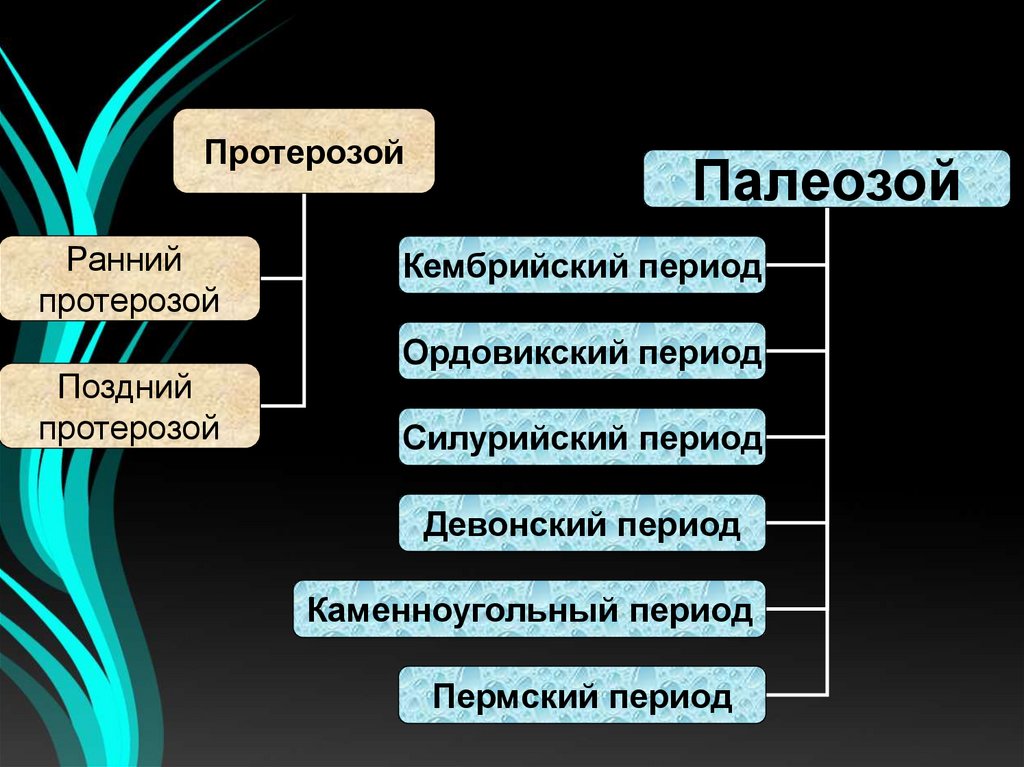 Протерозой

Ранний протерозой

Поздний протерозой

Палеозой

Кембрийский период

Ордовикский период

Силурийский период

Девонский период

Каменноугольный период

Пермский период